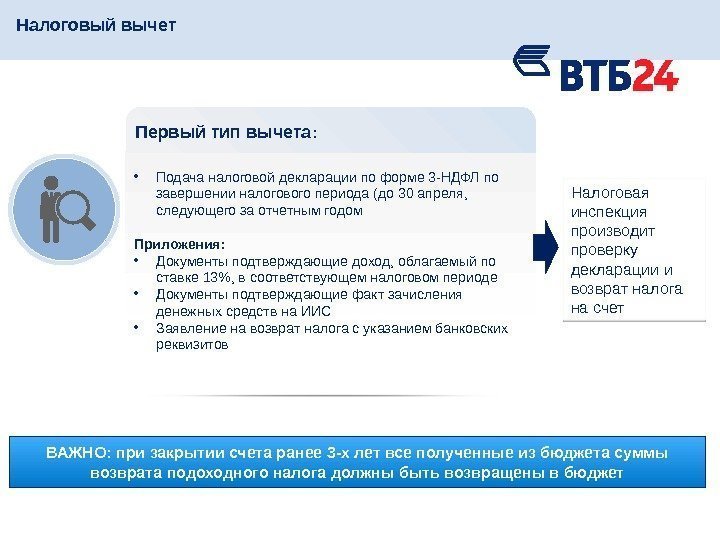 Налоговый вычет

ВТБ24

Первый тип вычета:

• Подача налоговой декларации по форме 3-НДФЛ по завершении налогового периода (до 30 апреля, следующего за отчетным годом

Приложения:
• Документы подтверждающие доход, облагаемый по ставке 13%, в соответствующем налоговом периоде
• Документы подтверждающие факт зачисления денежных средств на ИИС
• Заявление на возврат налога с указанием банковских реквизитов

Налоговая инспекция производит проверку декларации и возврат налога на счет

ВАЖНО: при закрытии счета ранее 3-х лет все полученные из бюджета суммы возврата подоходного налога должны быть возвращены в бюджет